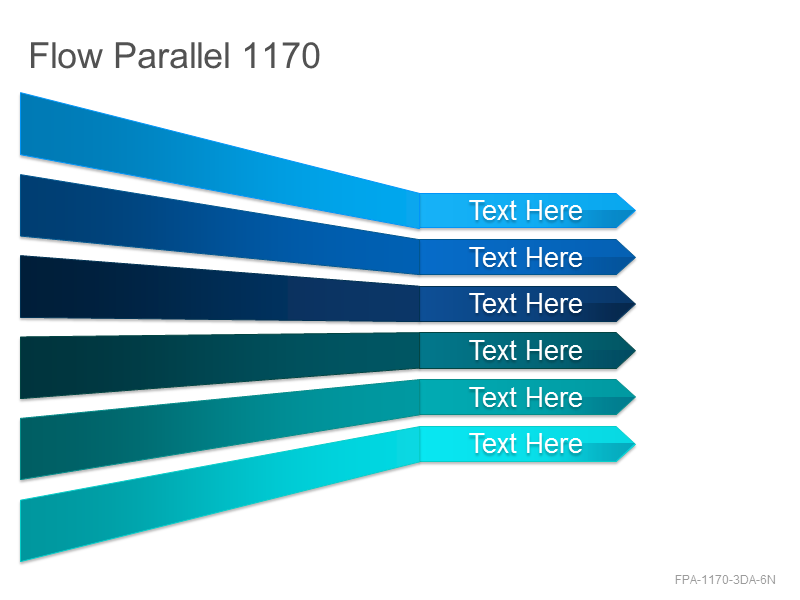 Flow Parallel 1170

Text Here

Text Here

Text Here

Text Here

Text Here

Text Here

FPA-1170-3DA-6N